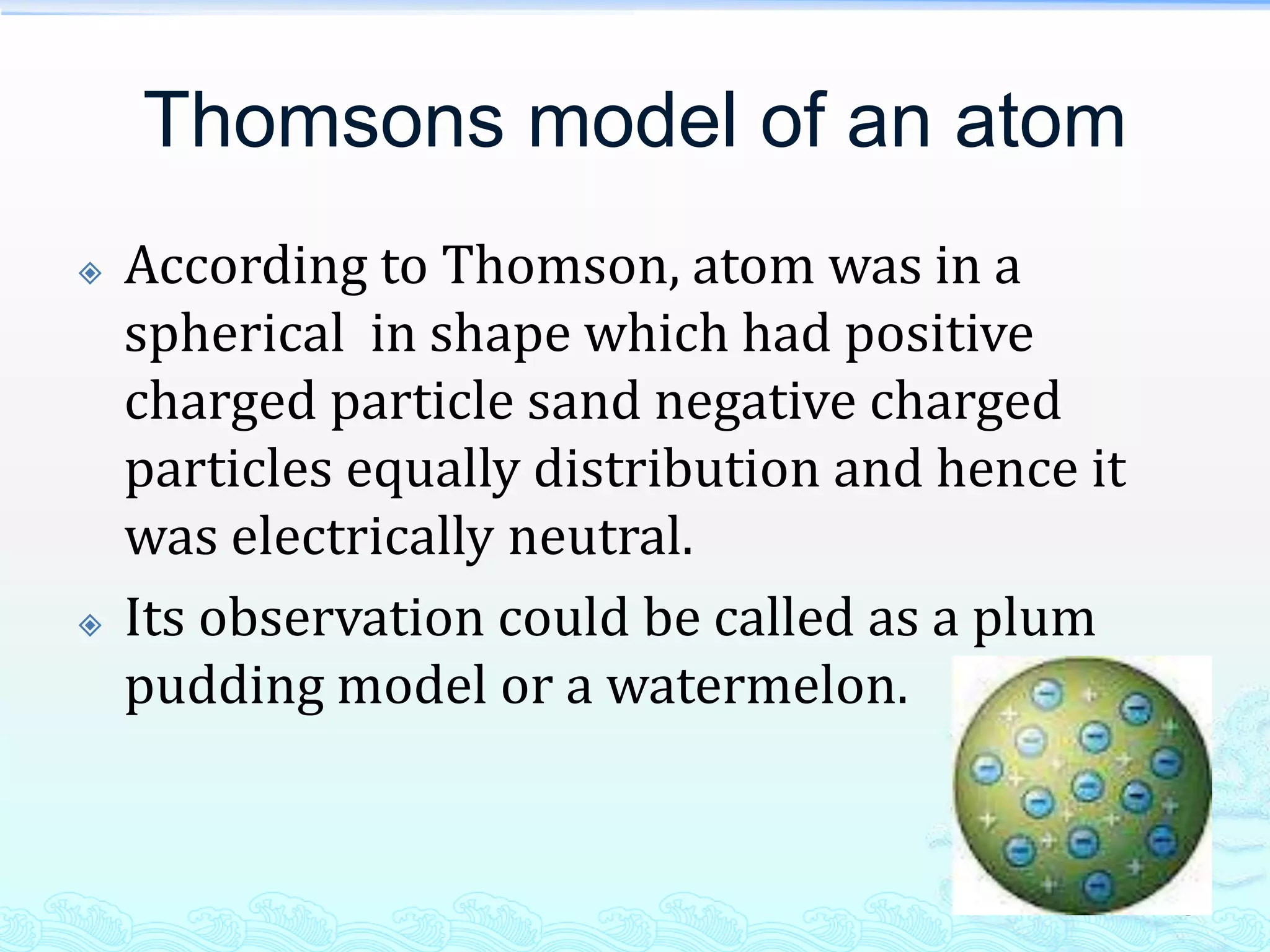 Thomsons model of an atom

According to Thomson, atom was in a spherical in shape which had positive charged particle sand negative charged particles equally distribution and hence it was electrically neutral.

Its observation could be called as a plum pudding model or a watermelon.